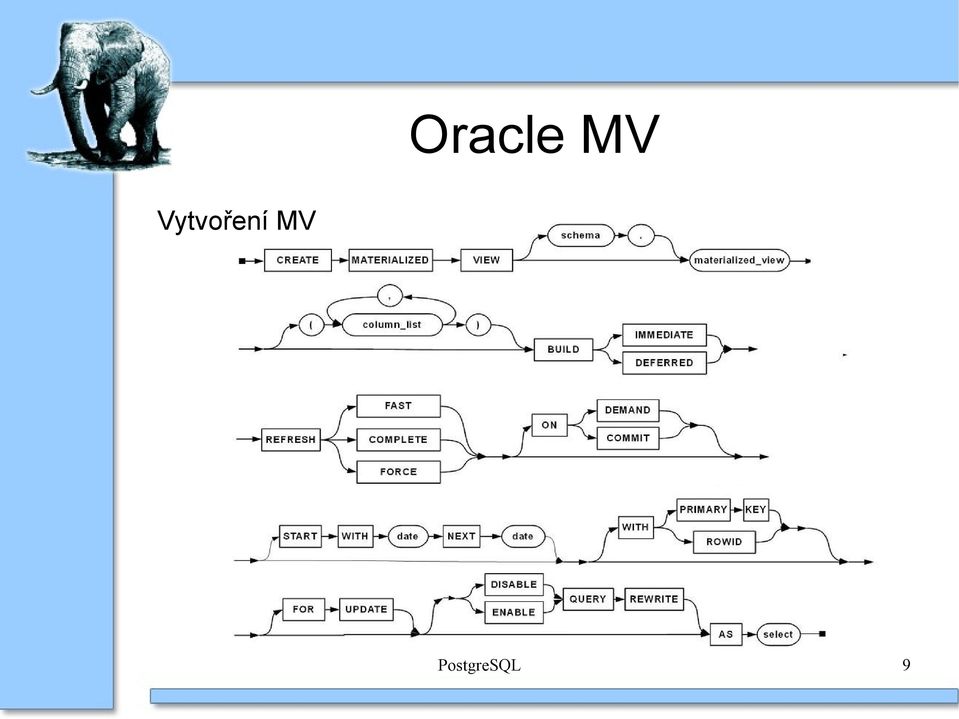 Oracle MV

Vytvoření MV

CREATE MATERIALIZED VIEW schema . materialized_view

( column_list , ) BUILD IMMEDIATE DEFERRED

REFRESH FAST COMPLETE FORCE ON DEMAND COMMIT

START WITH date NEXT date WITH PRIMARY KEY ROWID

FOR UPDATE DISABLE ENABLE QUERY REWRITE AS select

PostgreSQL

9